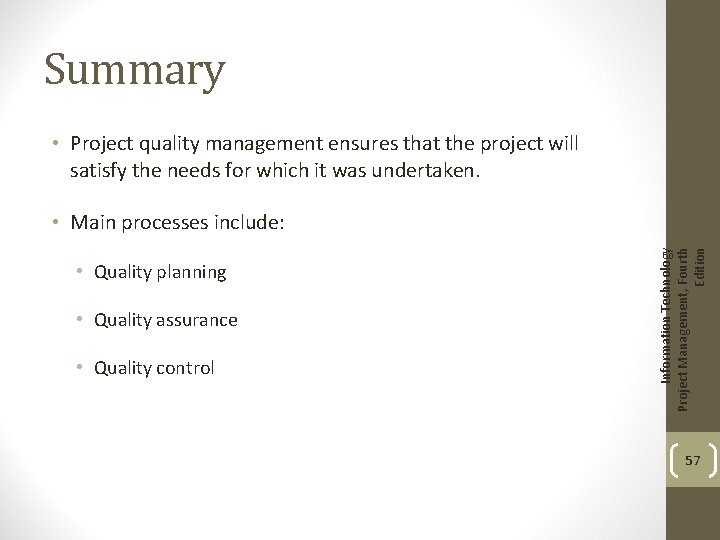 Summary

• Project quality management ensures that the project will satisfy the needs for which it was undertaken.

• Main processes include:

• Quality planning

• Quality assurance

• Quality control

Information Technology Project Management, Fourth Edition

57